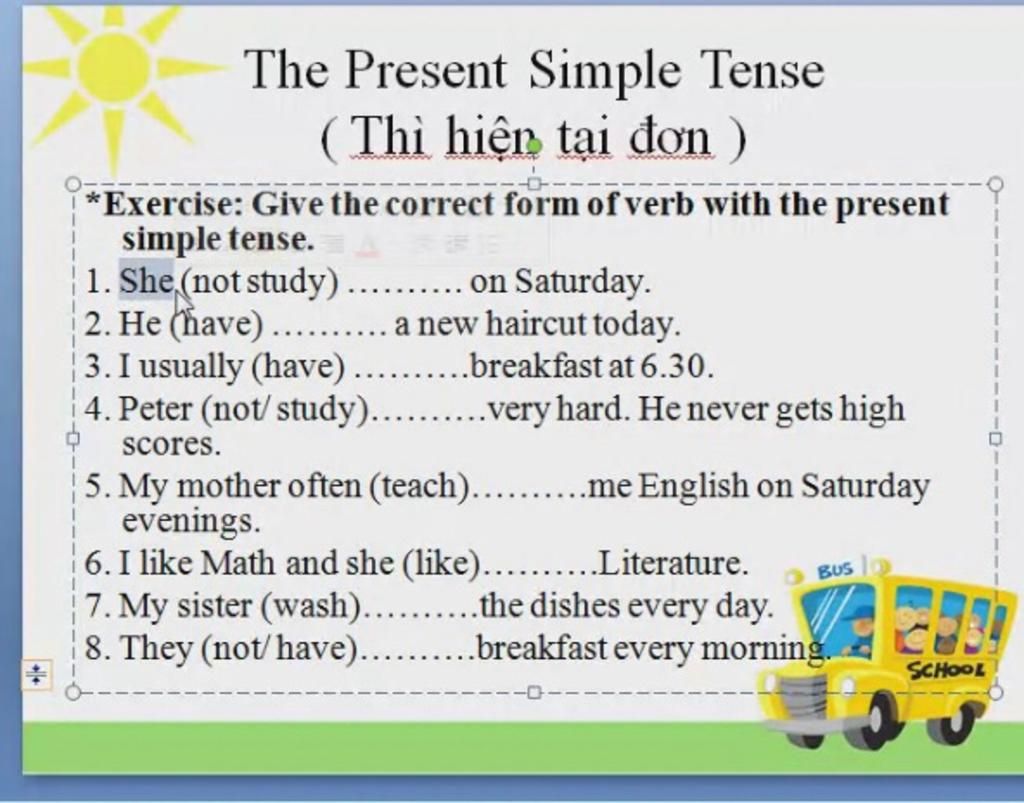 The Present Simple Tense
( Thì hiện tại đơn )

*Exercise: Give the correct form of verb with the present simple tense.

1. She (not study) .......... on Saturday.
2. He (have) .......... a new haircut today.
3. I usually (have) ..........breakfast at 6.30.
4. Peter (not/ study)..........very hard. He never gets high scores.
5. My mother often (teach)..........me English on Saturday evenings.
6. I like Math and she (like)..........Literature.
7. My sister (wash)..........the dishes every day.
8. They (not/ have)..........breakfast every morning.

BUS
SCHOOL